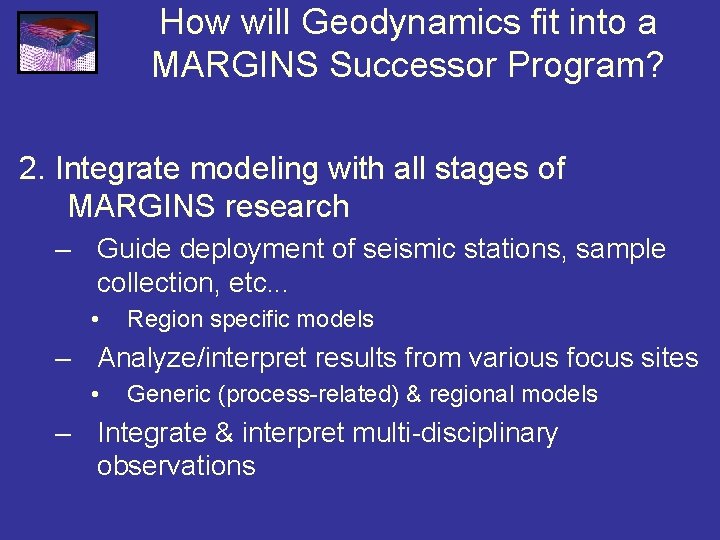 How will Geodynamics fit into a MARGINS Successor Program?

2. Integrate modeling with all stages of MARGINS research

– Guide deployment of seismic stations, sample collection, etc...

• Region specific models

– Analyze/interpret results from various focus sites

• Generic (process-related) & regional models

– Integrate & interpret multi-disciplinary observations